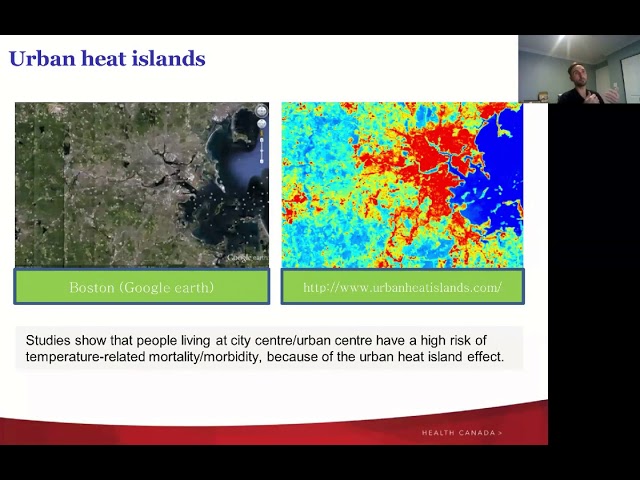 Urban heat islands

Google earth

Boston (Google earth)

http://www.urbanheatislands.com/

Studies show that people living at city centre/urban centre have a high risk of temperature-related mortality/morbidity, because of the urban heat island effect.

HEALTH CANADA >